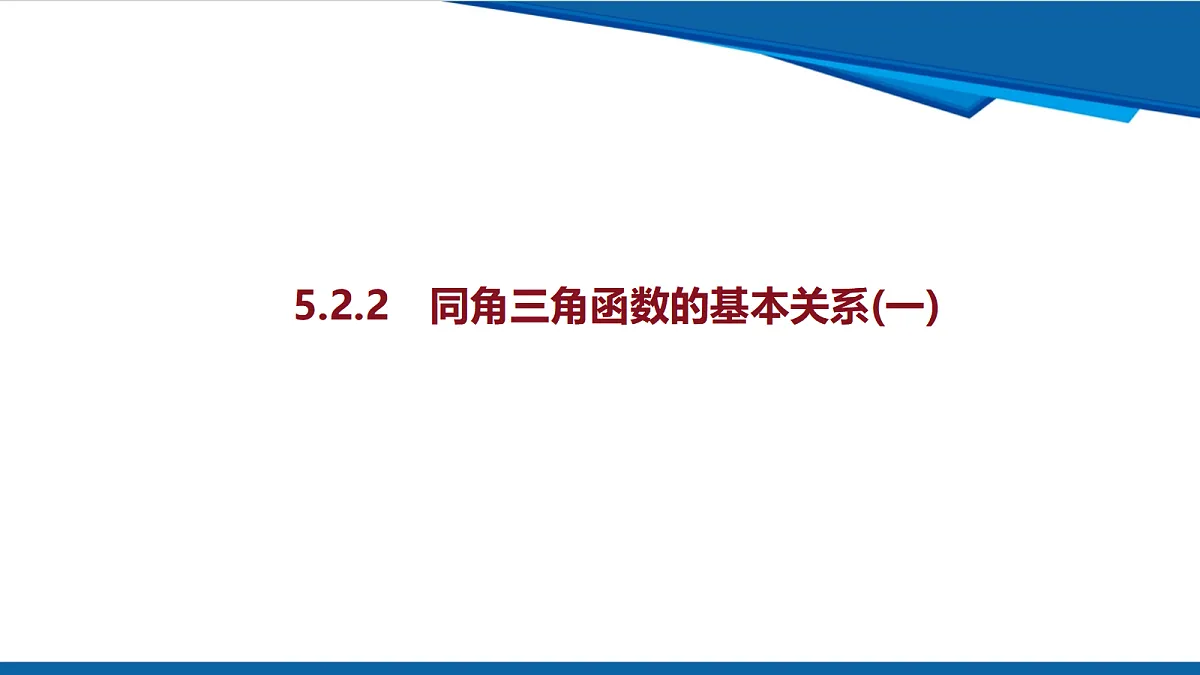 5.2.2　同角三角函数的基本关系(一)